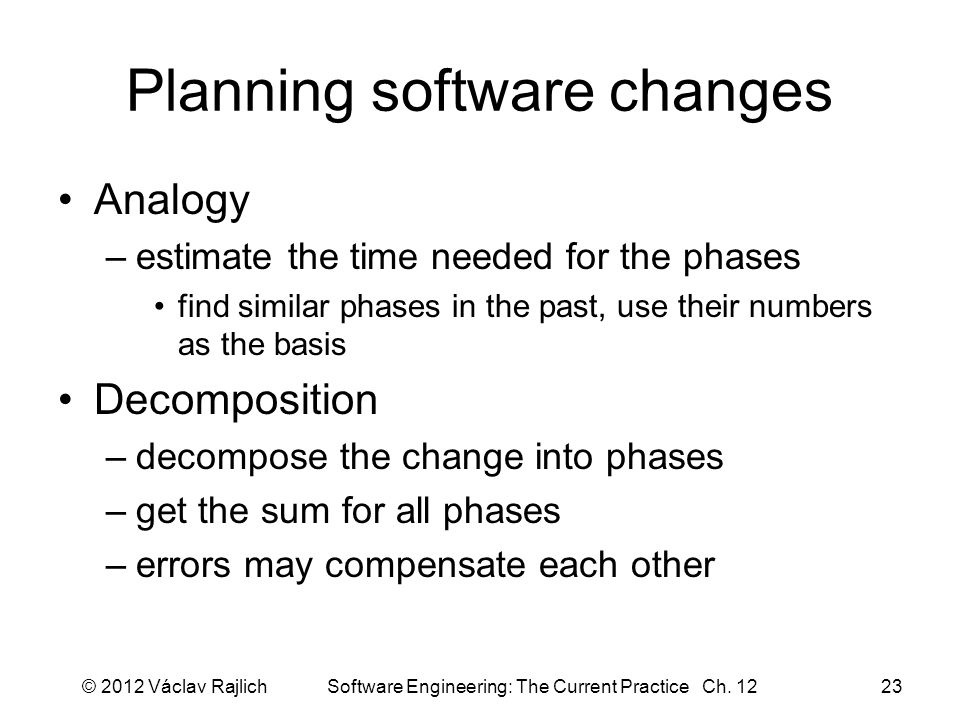 Planning software changes

• Analogy
– estimate the time needed for the phases
• find similar phases in the past, use their numbers as the basis

• Decomposition
– decompose the change into phases
– get the sum for all phases
– errors may compensate each other

© 2012 Václav Rajlich Software Engineering: The Current Practice Ch. 12 23